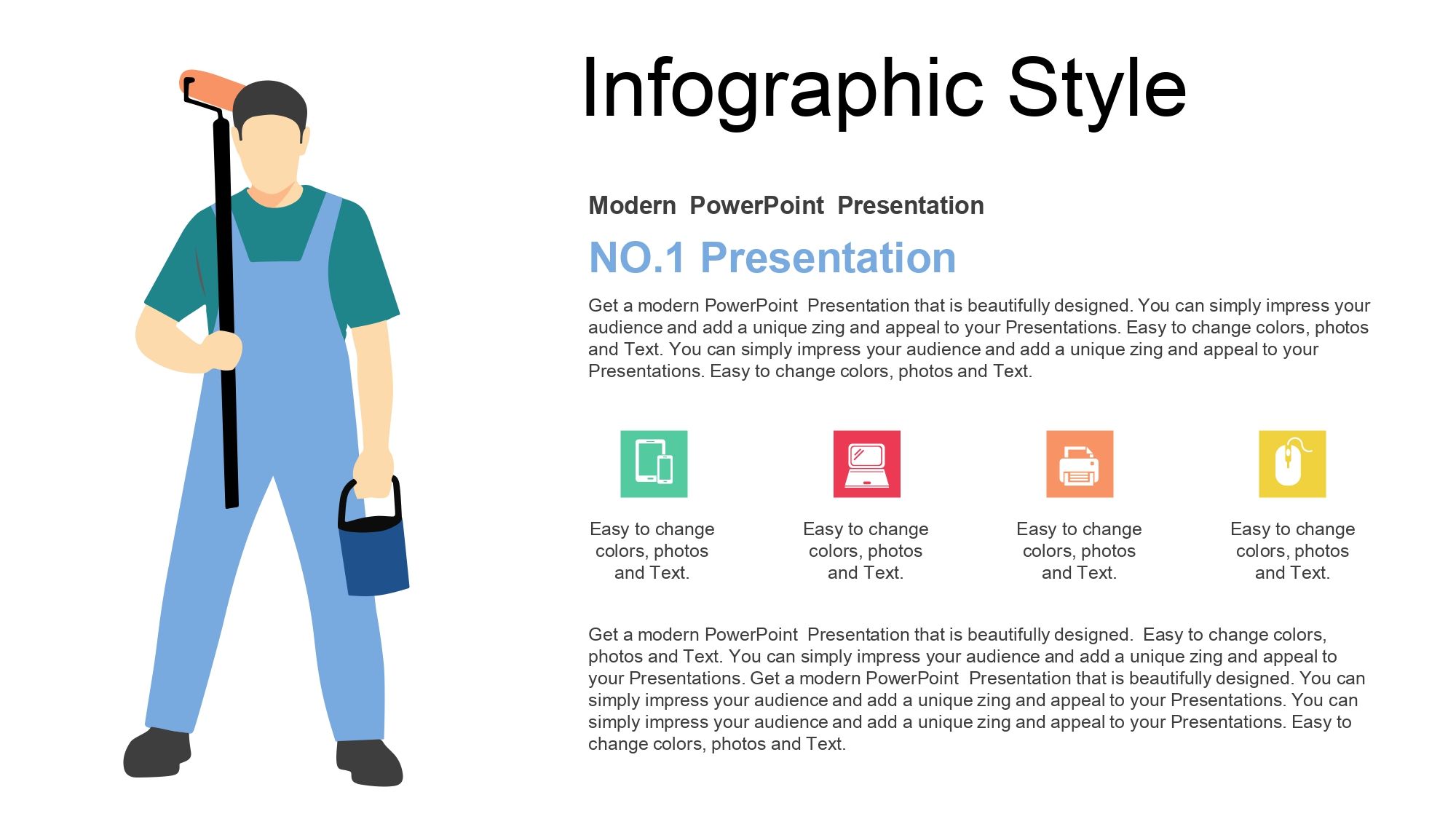 Infographic Style

Modern PowerPoint Presentation

NO.1 Presentation

Get a modern PowerPoint Presentation that is beautifully designed. You can simply impress your audience and add a unique zing and appeal to your Presentations. Easy to change colors, photos and Text. You can simply impress your audience and add a unique zing and appeal to your Presentations. Easy to change colors, photos and Text.

Easy to change colors, photos and Text.

Easy to change colors, photos and Text.

Easy to change colors, photos and Text.

Easy to change colors, photos and Text.

Get a modern PowerPoint Presentation that is beautifully designed. Easy to change colors, photos and Text. You can simply impress your audience and add a unique zing and appeal to your Presentations. Get a modern PowerPoint Presentation that is beautifully designed. You can simply impress your audience and add a unique zing and appeal to your Presentations. You can simply impress your audience and add a unique zing and appeal to your Presentations. Easy to change colors, photos and Text.